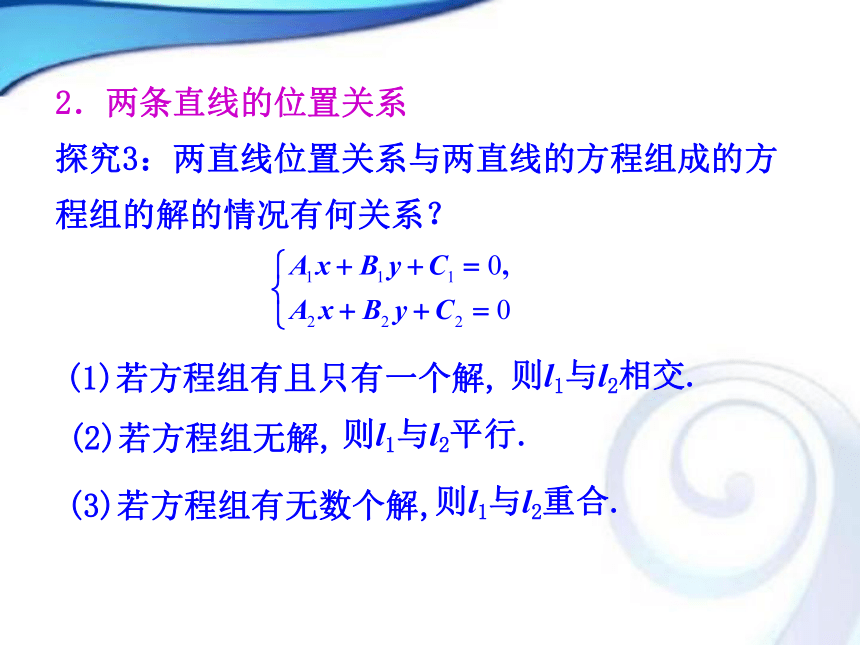 2．两条直线的位置关系

探究3：两直线位置关系与两直线的方程组成的方程组的解的情况有何关系？

$\begin{cases} A_1x+B_1y+C_1=0, \\ A_2x+B_2y+C_2=0 \end{cases}$

(1)若方程组有且只有一个解，则$l_1$与$l_2$相交.

(2)若方程组无解，则$l_1$与$l_2$平行.

(3)若方程组有无数个解，则$l_1$与$l_2$重合.